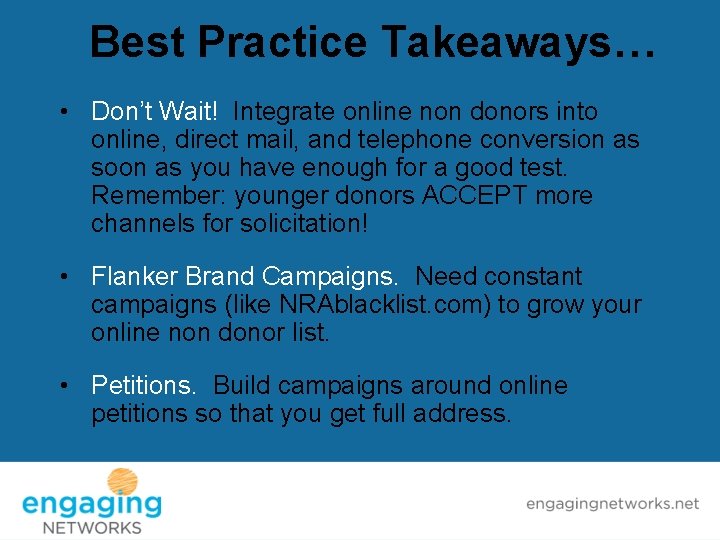 Best Practice Takeaways…

• Don't Wait! Integrate online non donors into online, direct mail, and telephone conversion as soon as you have enough for a good test. Remember: younger donors ACCEPT more channels for solicitation!

• Flanker Brand Campaigns. Need constant campaigns (like NRAblacklist.com) to grow your online non donor list.

• Petitions. Build campaigns around online petitions so that you get full address.

engaging NETWORKS

engagingnetworks.net